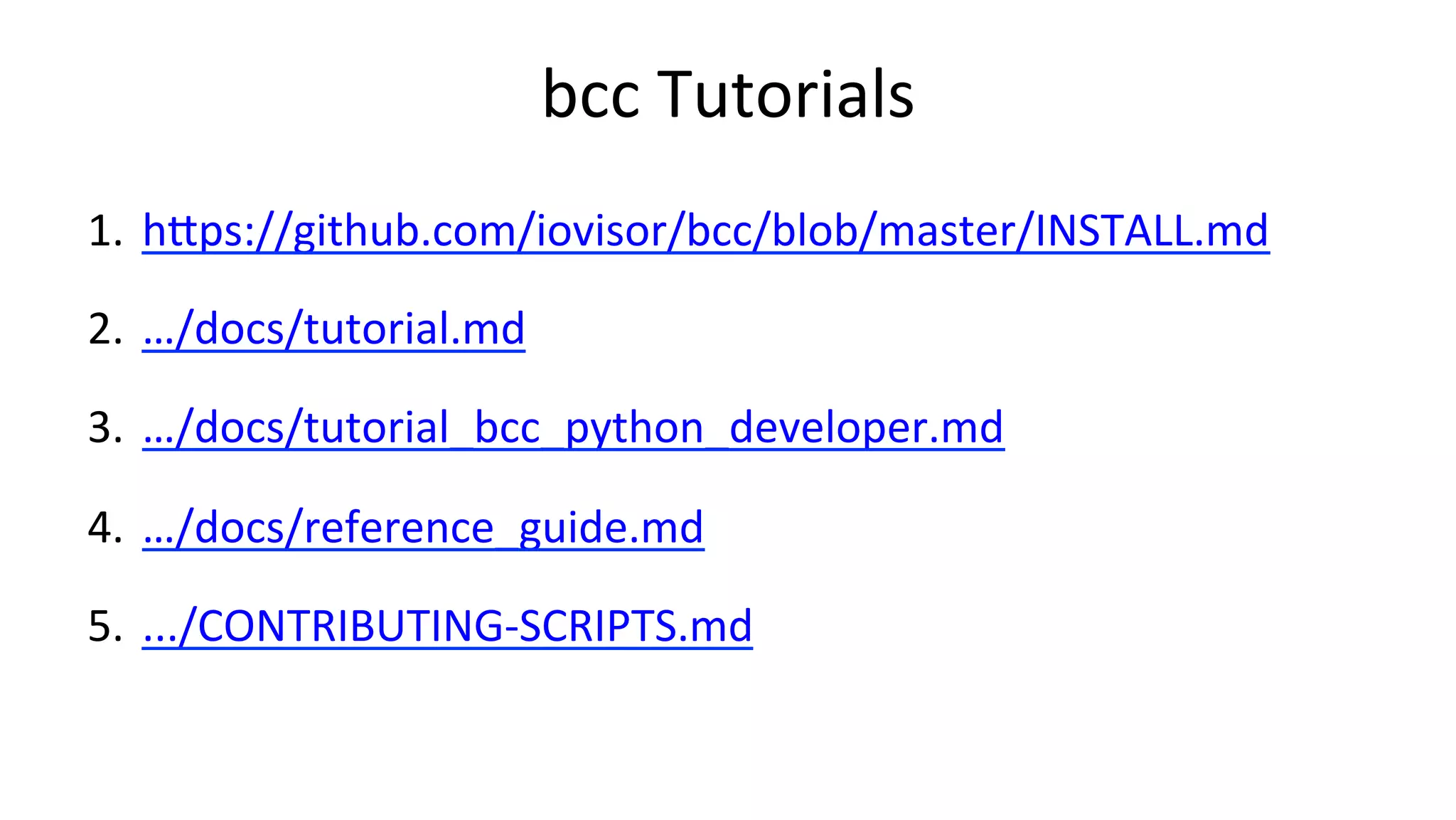 bcc Tutorials

1. https://github.com/iovisor/bcc/blob/master/INSTALL.md
2. .../docs/tutorial.md
3. .../docs/tutorial_bcc_python_developer.md
4. .../docs/reference_guide.md
5. .../CONTRIBUTING-SCRIPTS.md